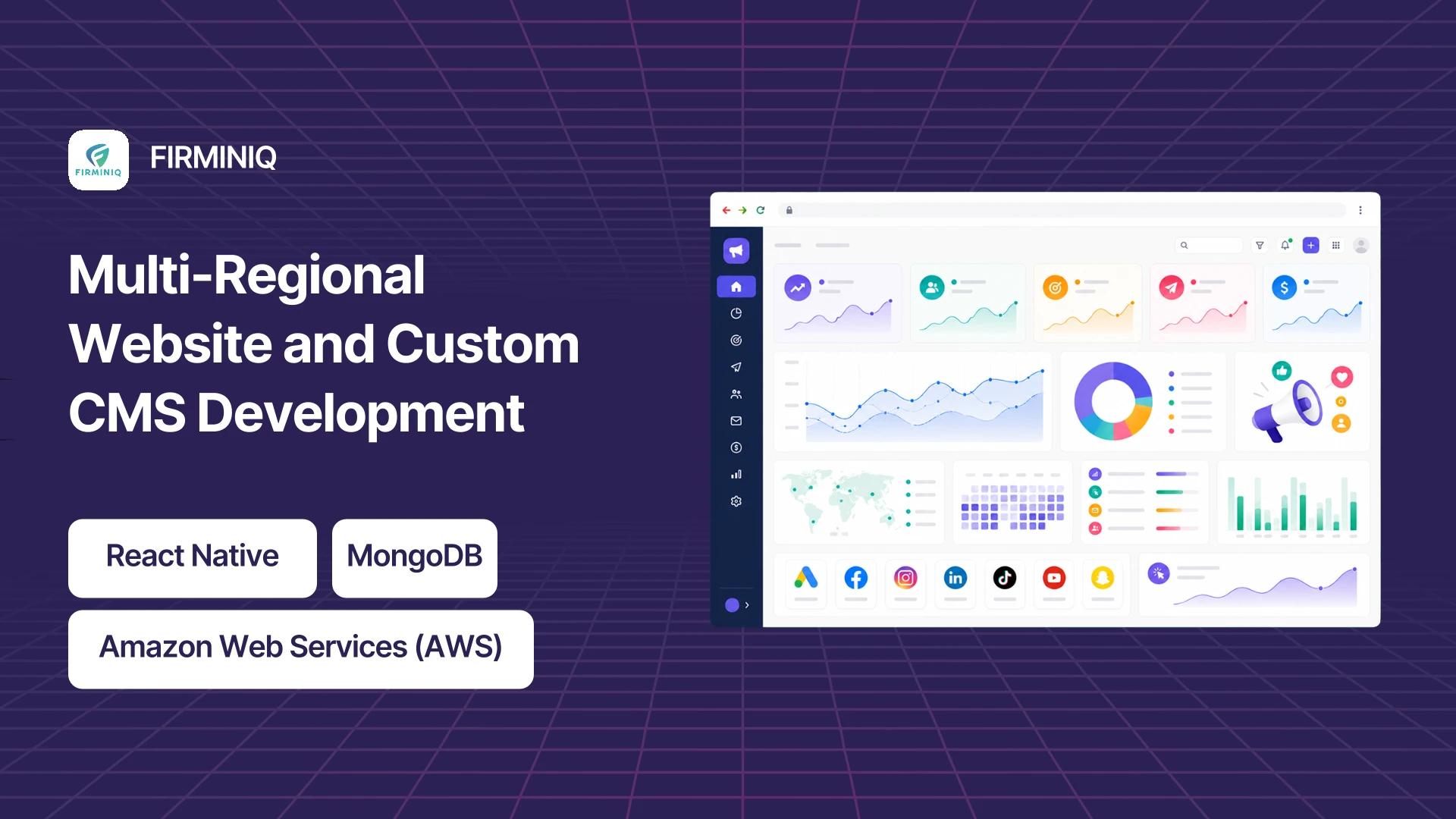 FIRMINIQ

FIRMINIQ

Multi-Regional Website and Custom CMS Development

React Native

MongoDB

Amazon Web Services (AWS)